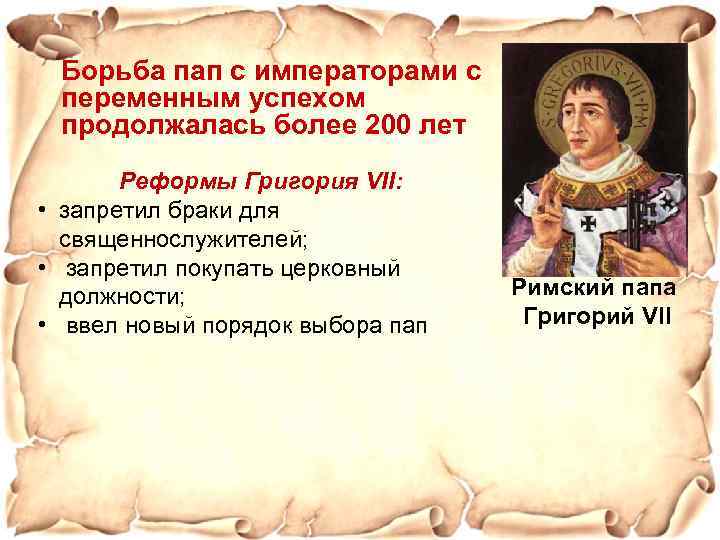 Борьба пап с императорами с переменным успехом продолжалась более 200 лет

Реформы Григория VII:

• запретил браки для священнослужителей;
• запретил покупать церковный должности;
• ввел новый порядок выбора пап

S·GREGORIVS·VII·P·M

Римский папа Григорий VII